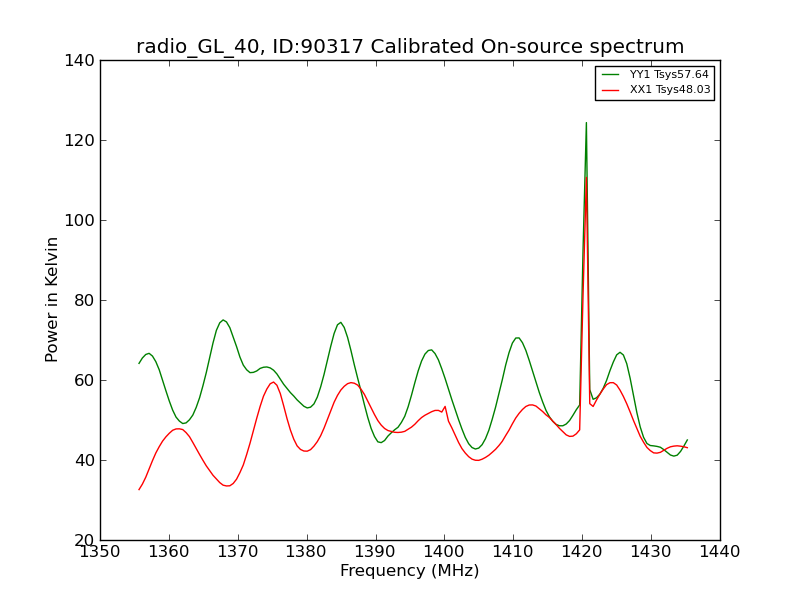 radio_GL_40, ID:90317 Calibrated On-source spectrum

YY1 Tsys57.64
XX1 Tsys48.03

Power in Kelvin

140
120
100
80
60
40
20

1350 1360 1370 1380 1390 1400 1410 1420 1430 1440

Frequency (MHz)